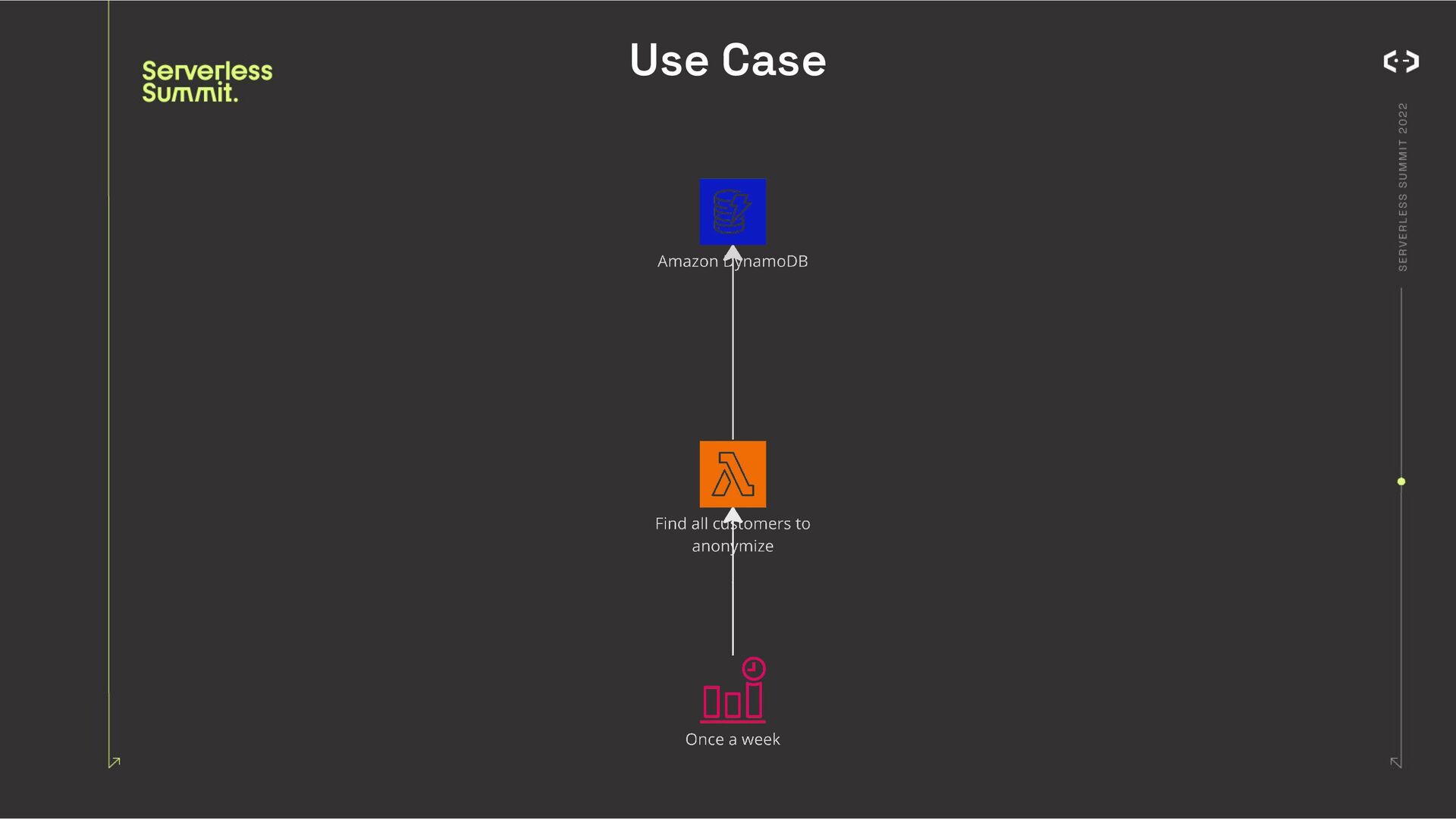 Serverless Summit.

Use Case

SERVERLESS SUMMIT 2022

Amazon DynamoDB

Find all customers to anonymize

Once a week